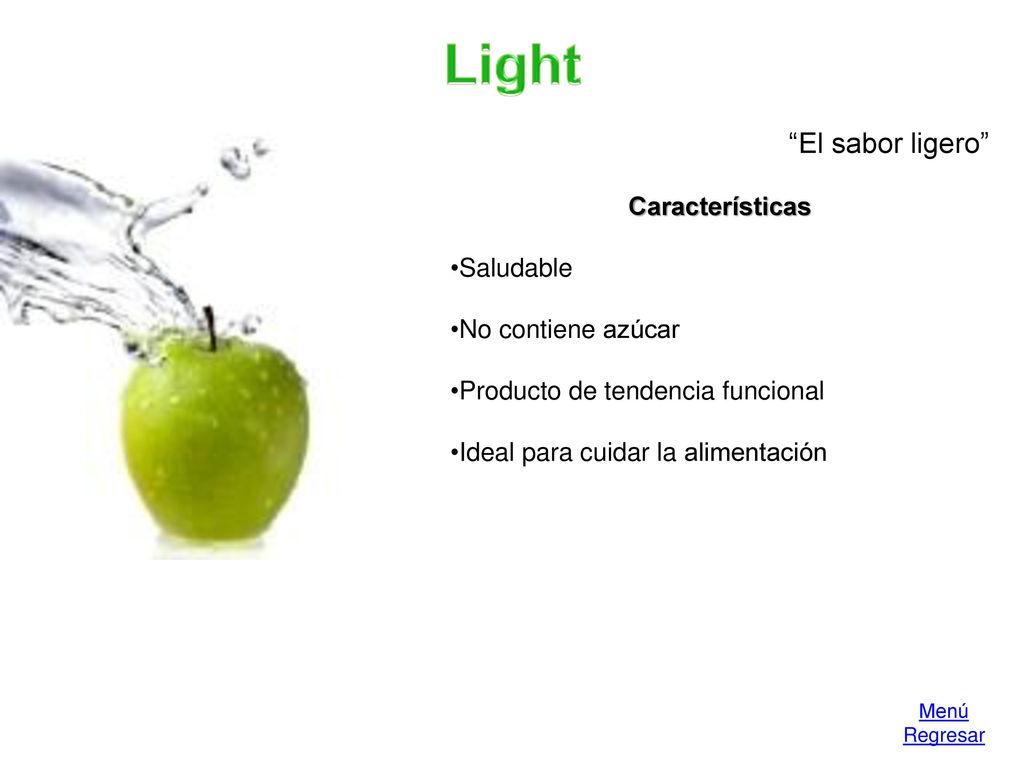 Light

“El sabor ligero”

Características

•Saludable

•No contiene azúcar

•Producto de tendencia funcional

•Ideal para cuidar la alimentación

Menú
Regresar